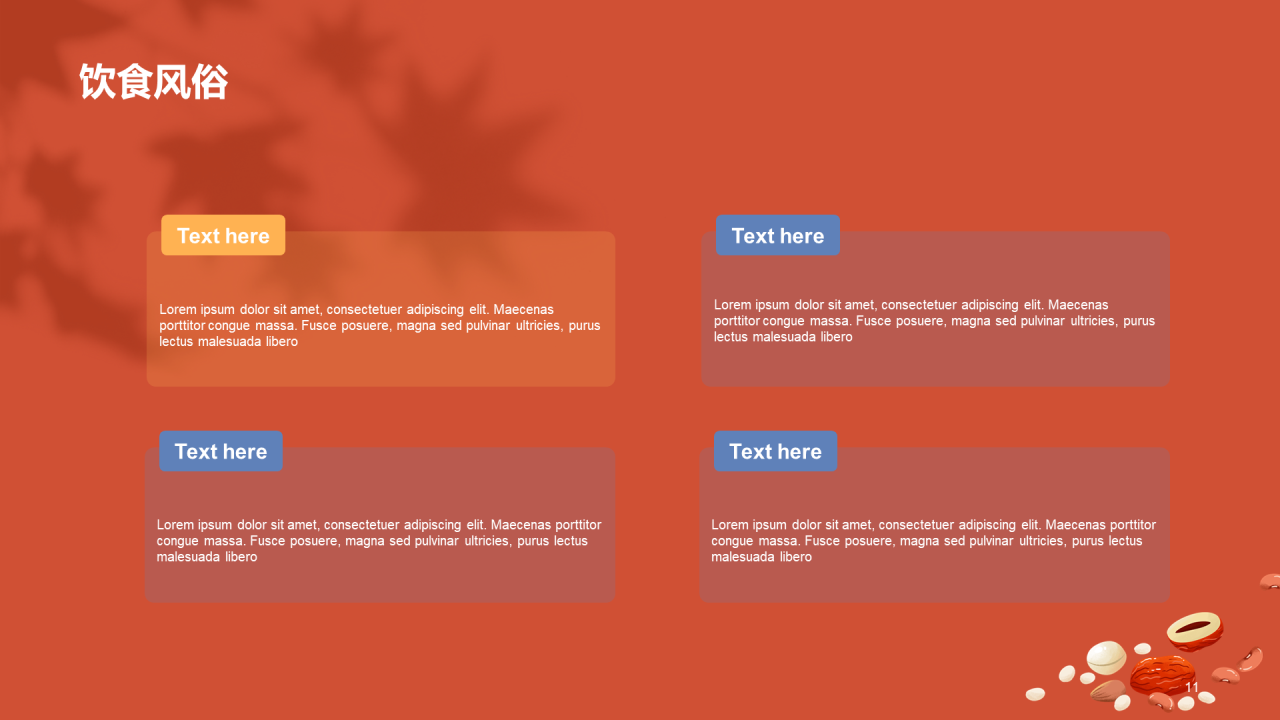 饮食风俗

Text here

Lorem ipsum dolor sit amet, consectetuer adipiscing elit. Maecenas porttitor congue massa. Fusce posuere, magna sed pulvinar ultricies, purus lectus malesuada libero

Text here

Lorem ipsum dolor sit amet, consectetuer adipiscing elit. Maecenas porttitor congue massa. Fusce posuere, magna sed pulvinar ultricies, purus lectus malesuada libero

Text here

Lorem ipsum dolor sit amet, consectetuer adipiscing elit. Maecenas porttitor congue massa. Fusce posuere, magna sed pulvinar ultricies, purus lectus malesuada libero

Text here

Lorem ipsum dolor sit amet, consectetuer adipiscing elit. Maecenas porttitor congue massa. Fusce posuere, magna sed pulvinar ultricies, purus lectus malesuada libero

11